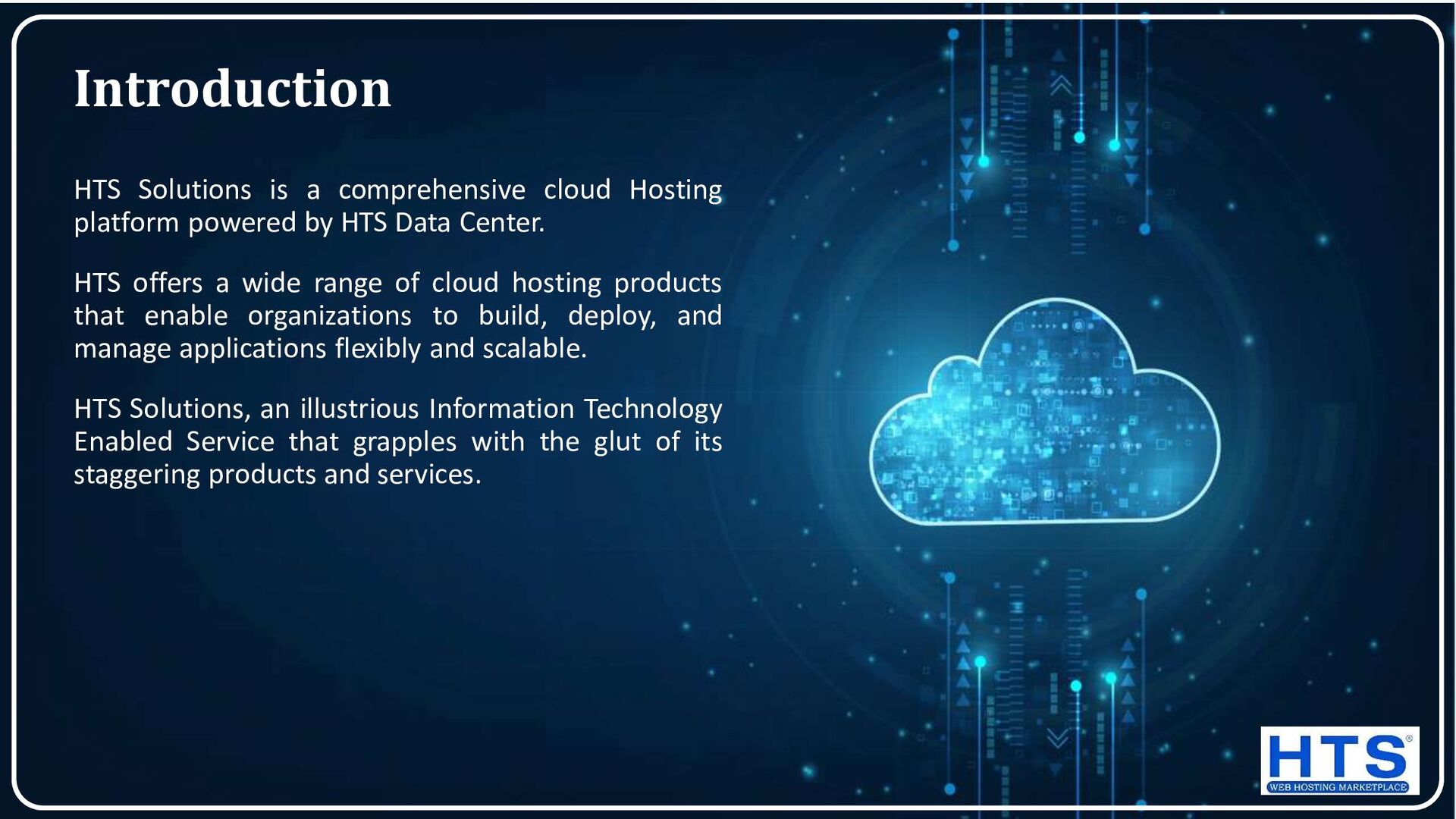 Introduction

HTS Solutions is a comprehensive cloud Hosting platform powered by HTS Data Center.

HTS offers a wide range of cloud hosting products that enable organizations to build, deploy, and manage applications flexibly and scalable.

HTS Solutions, an illustrious Information Technology Enabled Service that grapples with the glut of its staggering products and services.

HTS®
WEB HOSTING MARKETPLACE